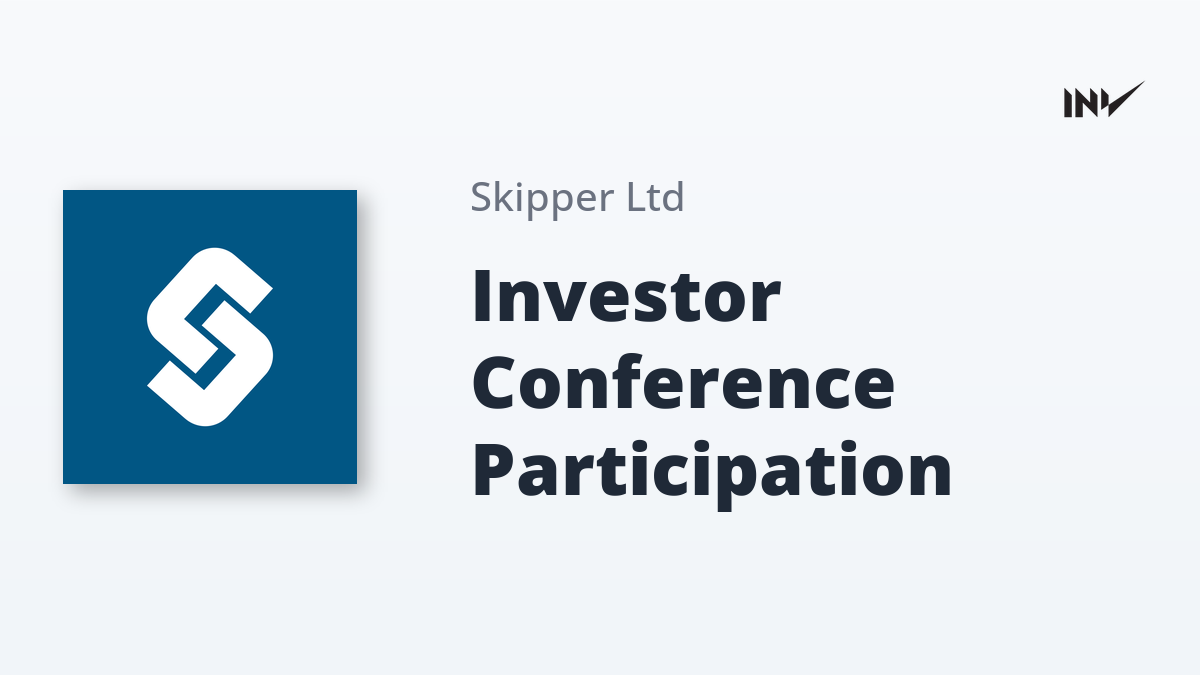 INV

Skipper Ltd

Investor Conference Participation